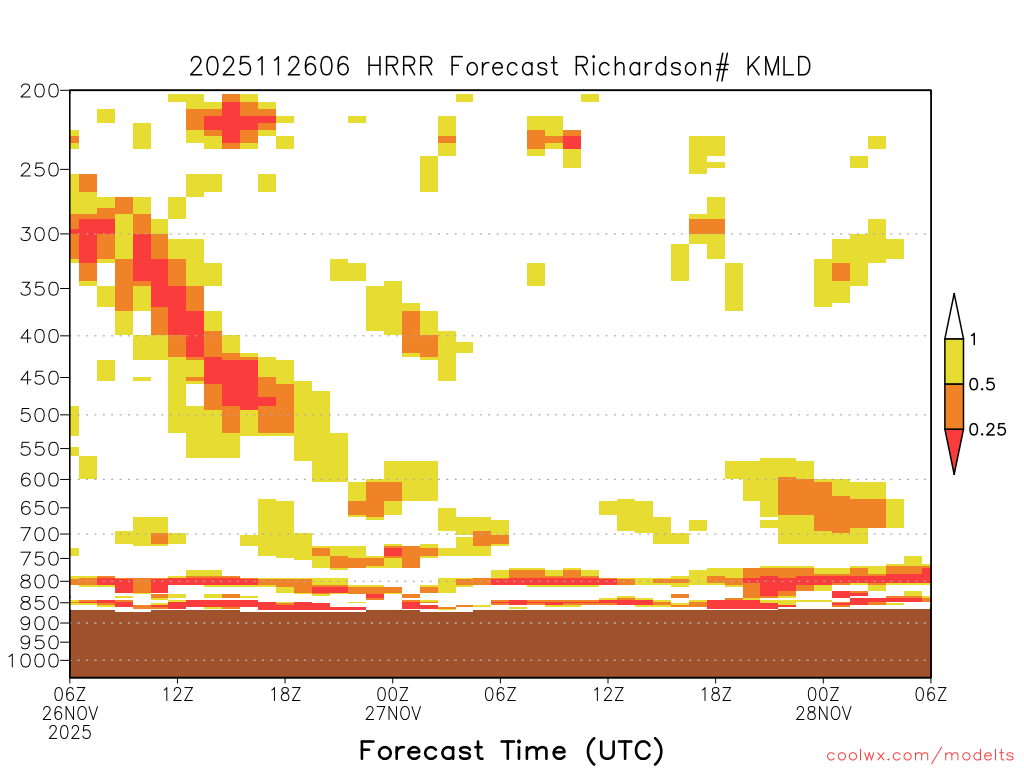 2025112606 HRRR Forecast Richardson# KMLD

200
250
300
350
400
450
500
550
600
650
700
750
800
850
900
950
1000

1
0.5
0.25

06Z 26NOV 2025
12Z
18Z
00Z 27NOV
06Z
12Z
18Z
00Z 28NOV
06Z

Forecast Time (UTC)

coolwx.com/modelts